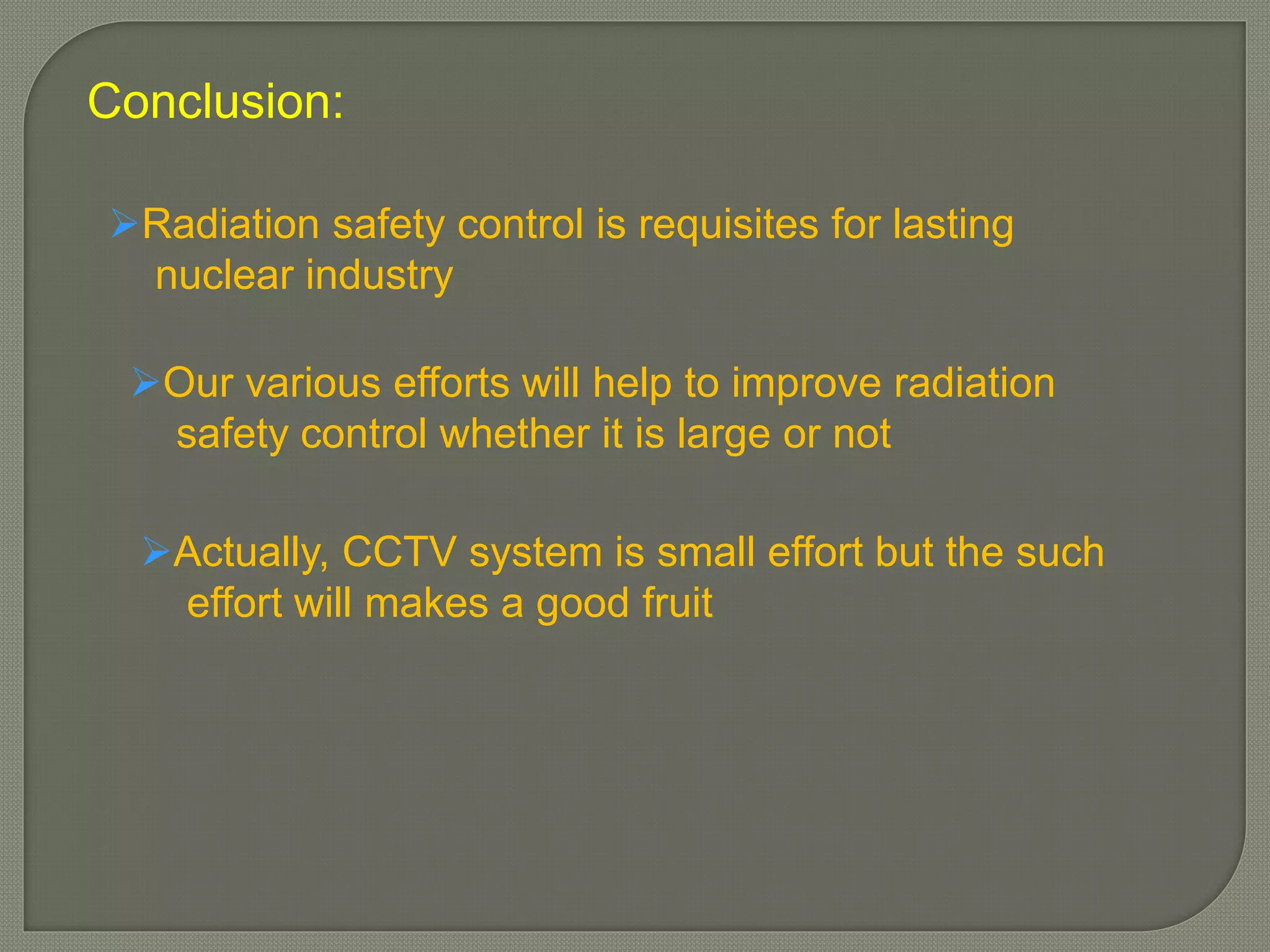 Conclusion:

➢Radiation safety control is requisites for lasting nuclear industry

➢Our various efforts will help to improve radiation safety control whether it is large or not

➢Actually, CCTV system is small effort but the such effort will makes a good fruit